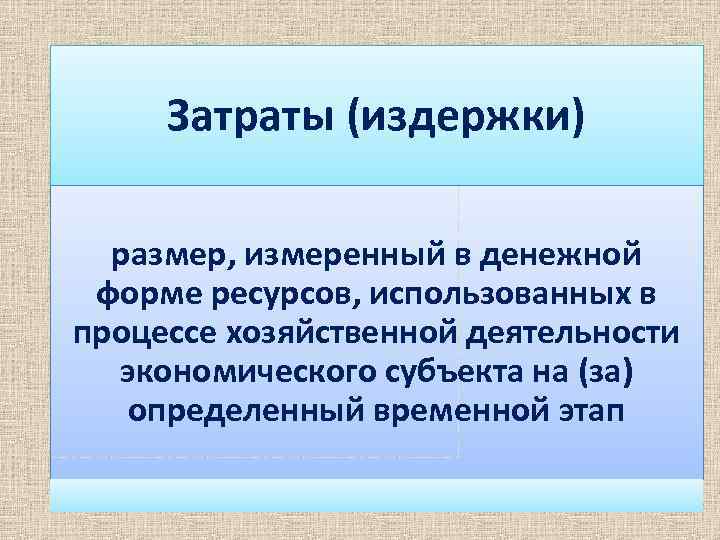 Затраты (издержки)

размер, измеренный в денежной форме ресурсов, использованных в процессе хозяйственной деятельности экономического субъекта на (за) определенный временной этап